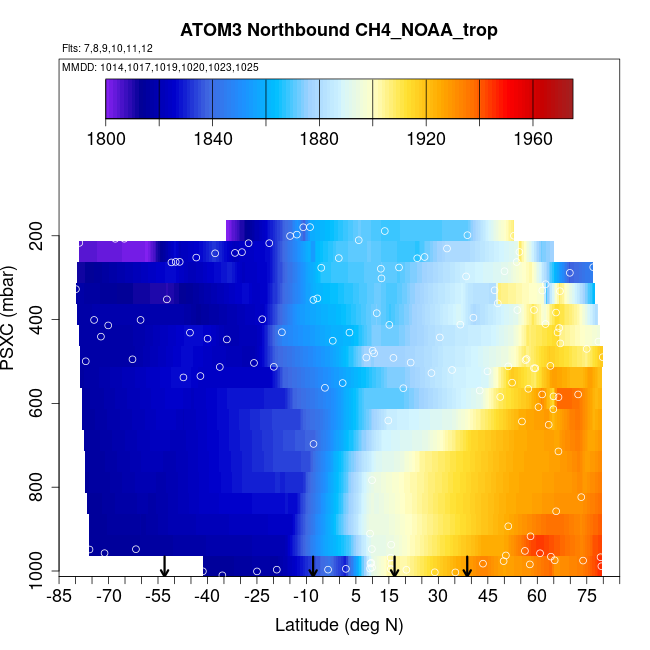 ATOM3 Northbound CH4_NOAA_trop
Flts: 7,8,9,10,11,12
MMDD: 1014,1017,1019,1020,1023,1025

1800 1840 1880 1920 1960

PSXC (mbar)
200
400
600
800
1000

-85 -70 -55 -40 -25 -10 5 15 30 45 60 75
Latitude (deg N)